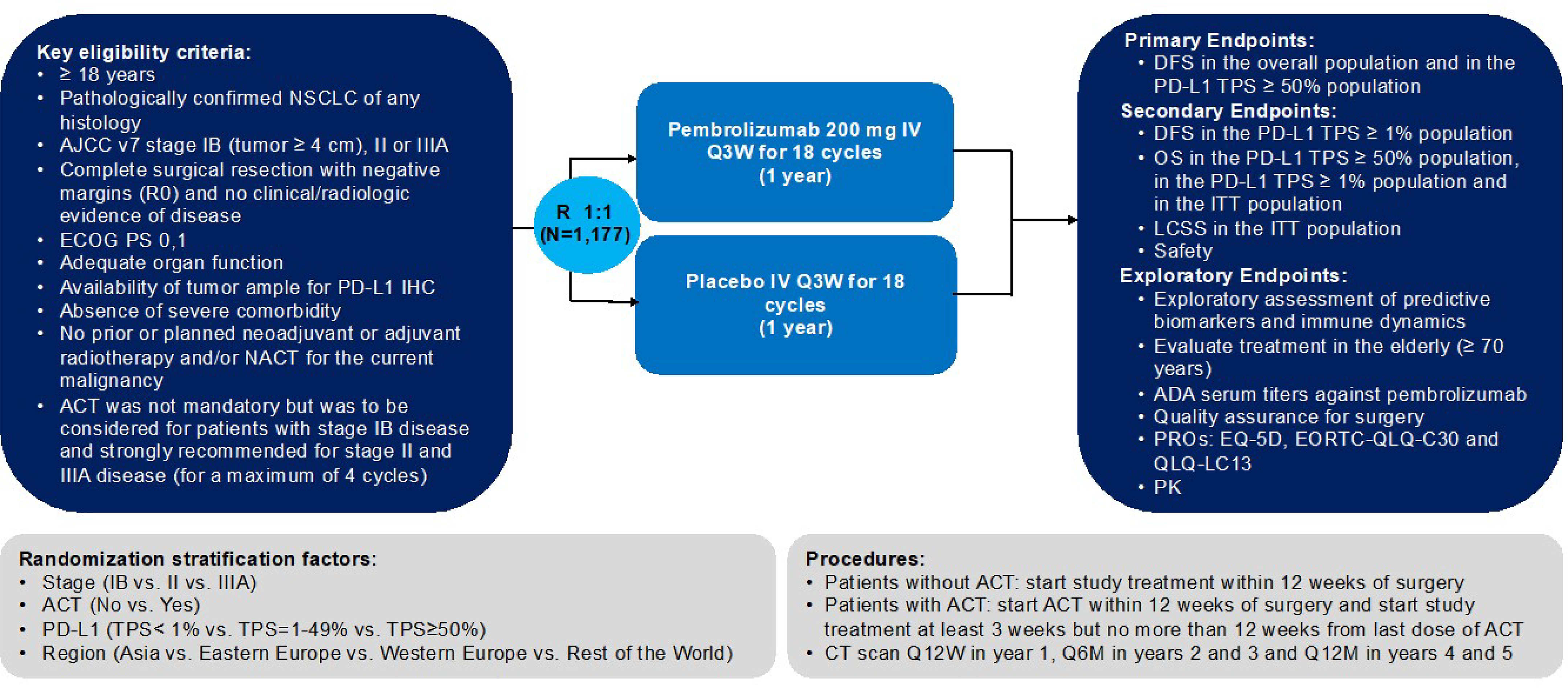 Key eligibility criteria:
• ≥ 18 years
• Pathologically confirmed NSCLC of any histology
• AJCC v7 stage IB (tumor ≥ 4 cm), II or IIIA
• Complete surgical resection with negative margins (R0) and no clinical/radiologic evidence of disease
• ECOG PS 0,1
• Adequate organ function
• Availability of tumor ample for PD-L1 IHC
• Absence of severe comorbidity
• No prior or planned neoadjuvant or adjuvant radiotherapy and/or NACT for the current malignancy
• ACT was not mandatory but was to be considered for patients with stage IB disease and strongly recommended for stage II and IIIA disease (for a maximum of 4 cycles)

R 1:1
(N=1,177)

Pembrolizumab 200 mg IV Q3W for 18 cycles
(1 year)

Placebo IV Q3W for 18 cycles
(1 year)

Primary Endpoints:
• DFS in the overall population and in the PD-L1 TPS ≥ 50% population
Secondary Endpoints:
• DFS in the PD-L1 TPS ≥ 1% population
• OS in the PD-L1 TPS ≥ 50% population, in the PD-L1 TPS ≥ 1% population and in the ITT population
• LCSS in the ITT population
• Safety
Exploratory Endpoints:
• Exploratory assessment of predictive biomarkers and immune dynamics
• Evaluate treatment in the elderly (≥ 70 years)
• ADA serum titers against pembrolizumab
• Quality assurance for surgery
• PROs: EQ-5D, EORTC-QLQ-C30 and QLQ-LC13
• PK

Randomization stratification factors:
• Stage (IB vs. II vs. IIIA)
• ACT (No vs. Yes)
• PD-L1 (TPS< 1% vs. TPS=1-49% vs. TPS≥50%)
• Region (Asia vs. Eastern Europe vs. Western Europe vs. Rest of the World)

Procedures:
• Patients without ACT: start study treatment within 12 weeks of surgery
• Patients with ACT: start ACT within 12 weeks of surgery and start study treatment at least 3 weeks but no more than 12 weeks from last dose of ACT
• CT scan Q12W in year 1, Q6M in years 2 and 3 and Q12M in years 4 and 5